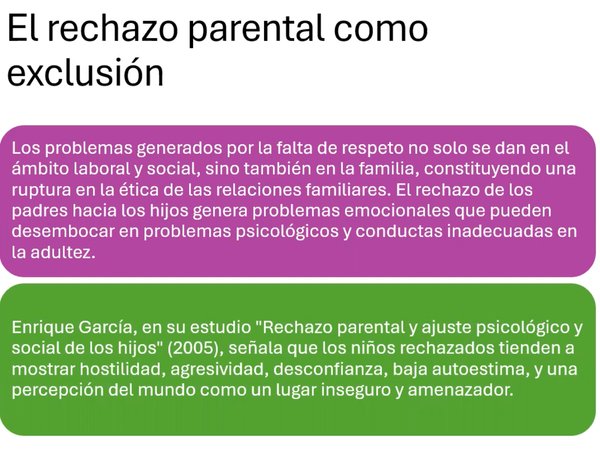 El rechazo parental como exclusión

Los problemas generados por la falta de respeto no solo se dan en el ámbito laboral y social, sino también en la familia, constituyendo una ruptura en la ética de las relaciones familiares. El rechazo de los padres hacia los hijos genera problemas emocionales que pueden desembocar en problemas psicológicos y conductas inadecuadas en la adultez.

Enrique García, en su estudio "Rechazo parental y ajuste psicológico y social de los hijos" (2005), señala que los niños rechazados tienden a mostrar hostilidad, agresividad, desconfianza, baja autoestima, y una percepción del mundo como un lugar inseguro y amenazador.